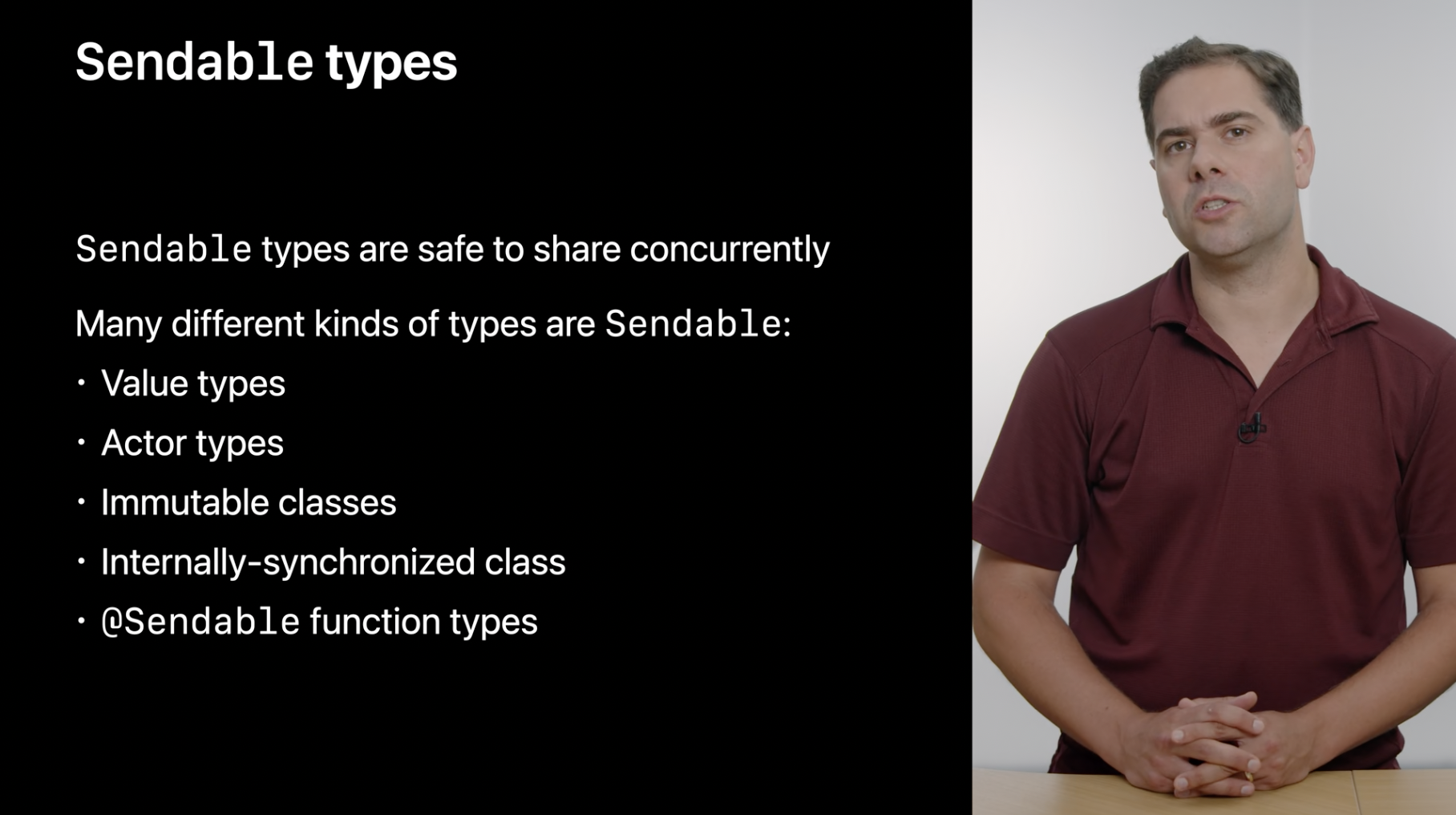 Sendable types

Sendable types are safe to share concurrently

Many different kinds of types are Sendable:

• Value types
• Actor types
• Immutable classes
• Internally-synchronized class
• @Sendable function types